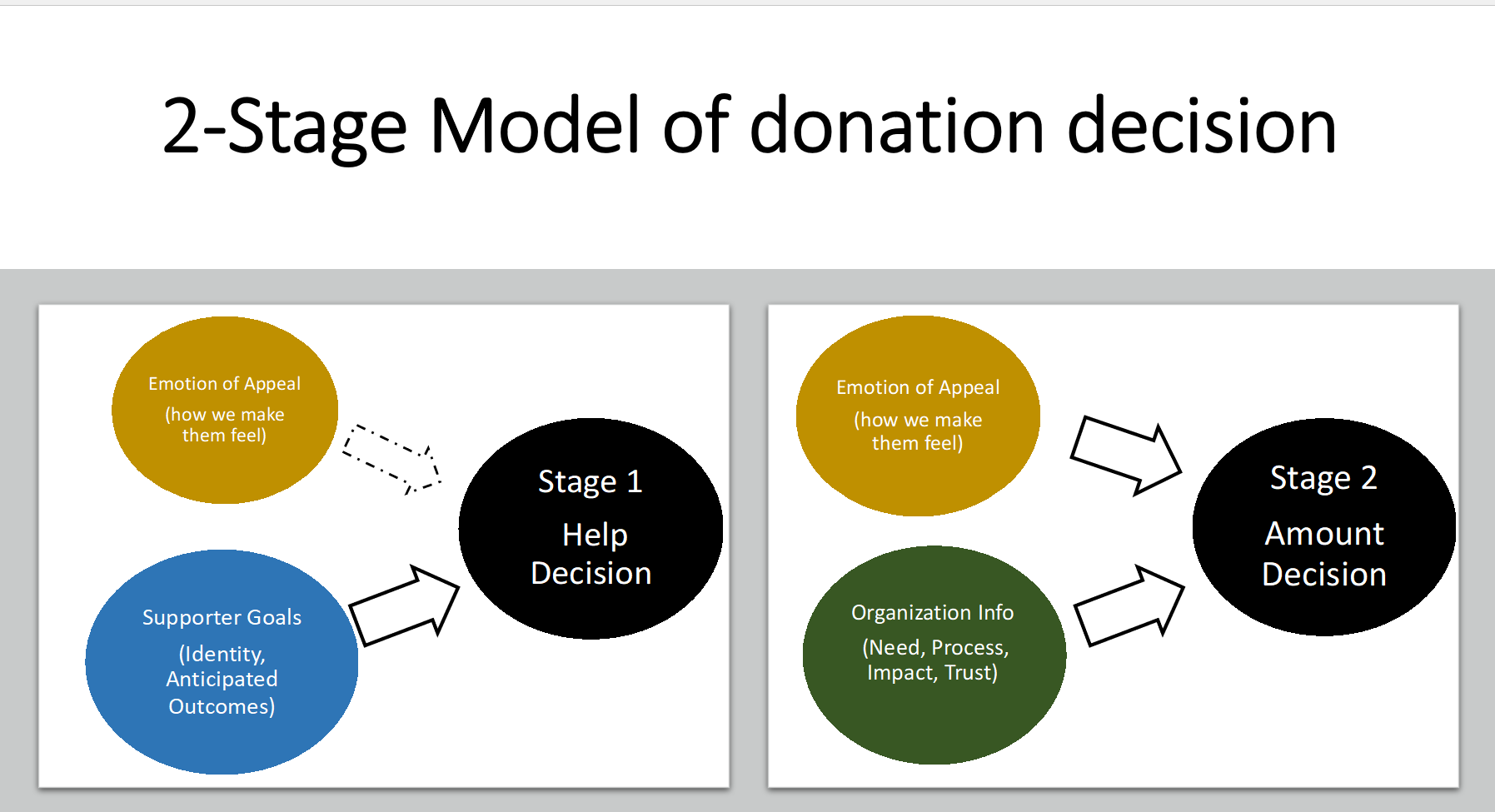 2-Stage Model of donation decision

Emotion of Appeal

(how we make them feel)

Supporter Goals

(Identity, Anticipated Outcomes)

Stage 1

Help Decision

Emotion of Appeal

(how we make them feel)

Organization Info

(Need, Process, Impact, Trust)

Stage 2

Amount Decision